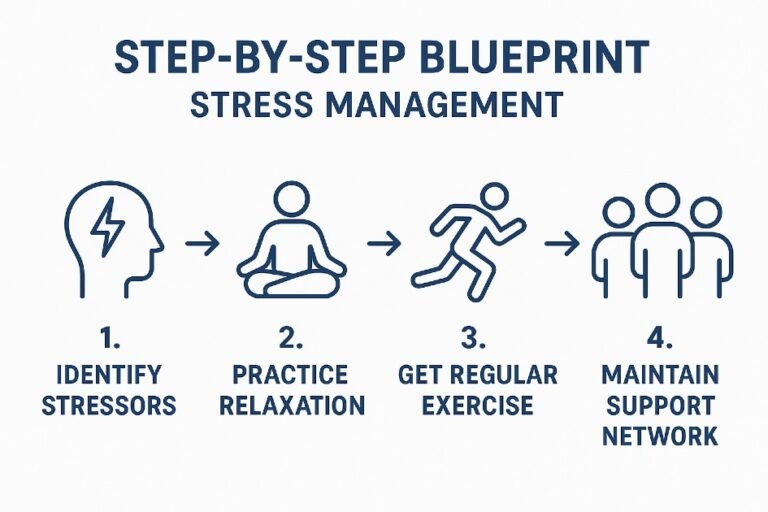 STEP-BY-STEP BLUEPRINT
STRESS MANAGEMENT

1.
IDENTIFY STRESSORS

2.
PRACTICE RELAXATION

3.
GET REGULAR EXERCISE

4.
MAINTAIN SUPPORT NETWORK